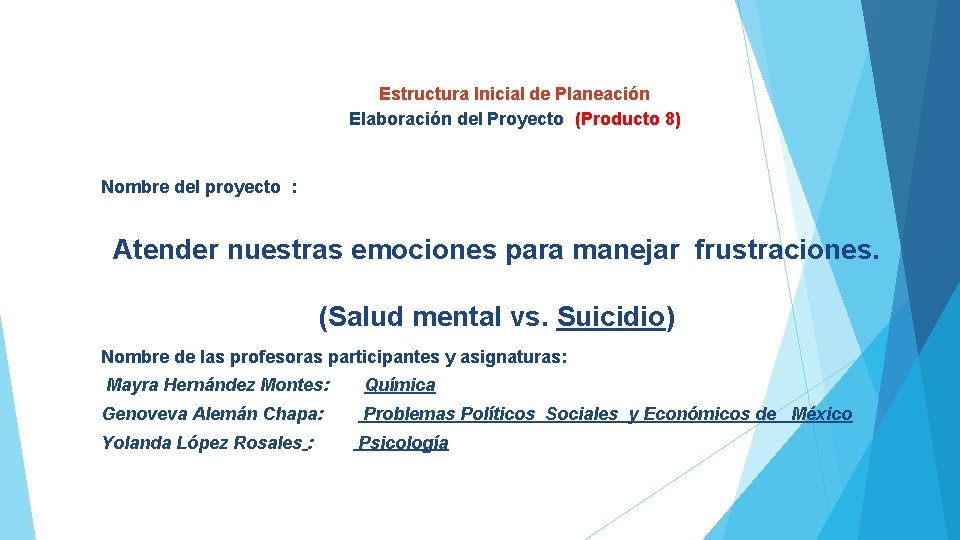 Estructura Inicial de Planeación
Elaboración del Proyecto (Producto 8)

Nombre del proyecto :

Atender nuestras emociones para manejar frustraciones.

(Salud mental vs. Suicidio)

Nombre de las profesoras participantes y asignaturas:
Mayra Hernández Montes: Química
Genoveva Alemán Chapa: Problemas Políticos Sociales y Económicos de México
Yolanda López Rosales : Psicología